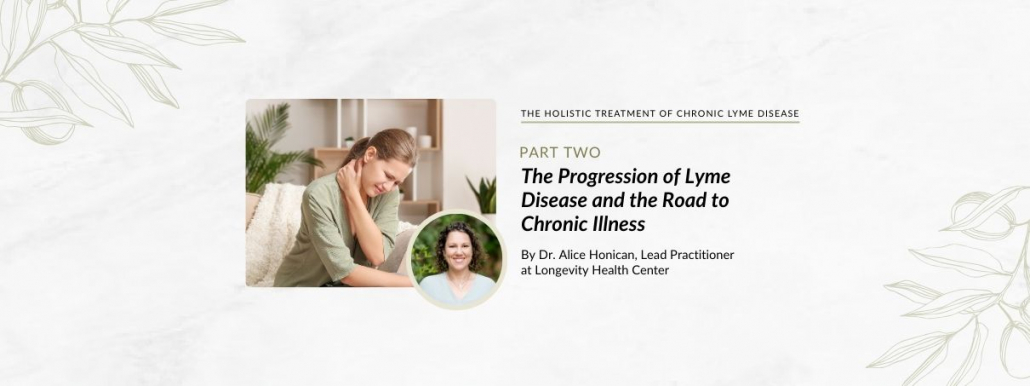 THE HOLISTIC TREATMENT OF CHRONIC LYME DISEASE

PART TWO

The Progression of Lyme Disease and the Road to Chronic Illness

By Dr. Alice Honican, Lead Practitioner at Longevity Health Center